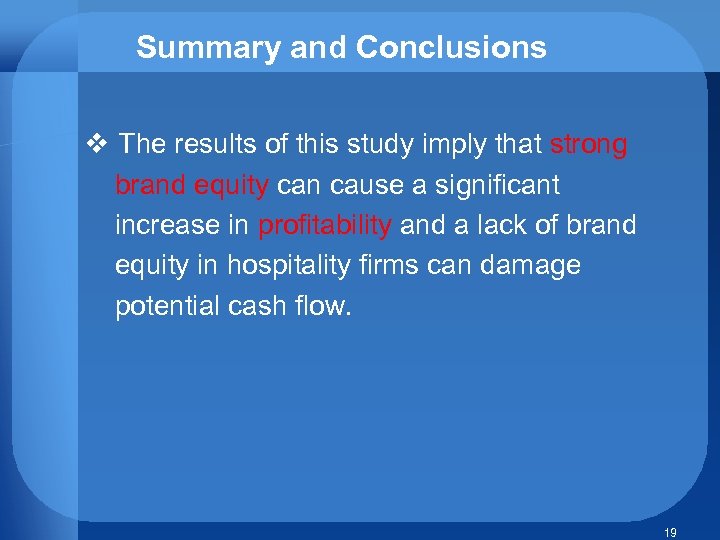 Summary and Conclusions

❖ The results of this study imply that strong brand equity can cause a significant increase in profitability and a lack of brand equity in hospitality firms can damage potential cash flow.

19